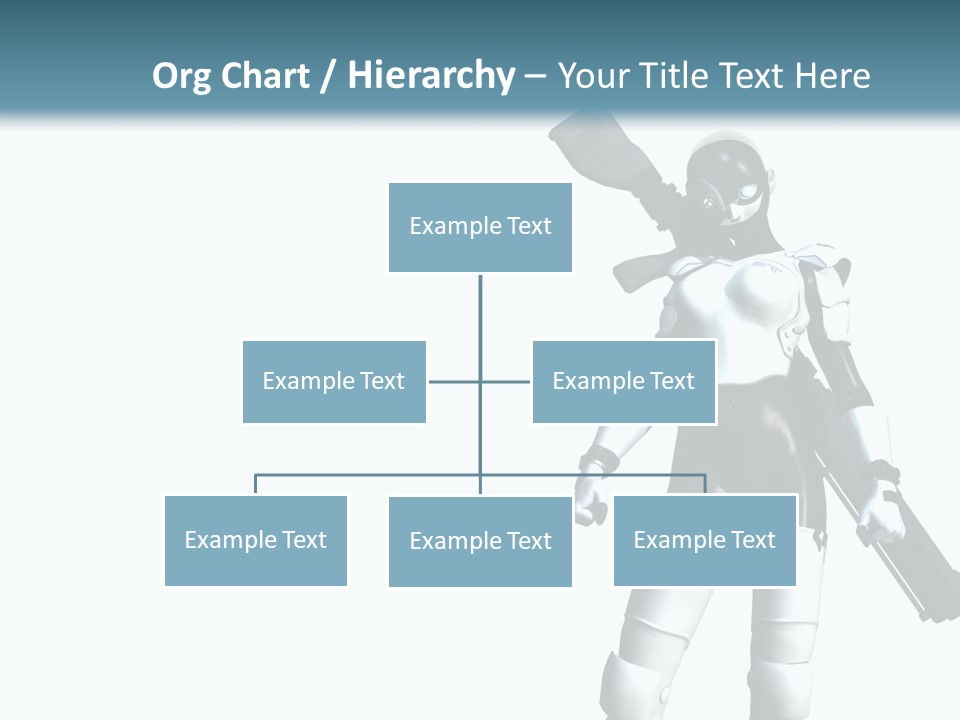 Org Chart / Hierarchy – Your Title Text Here

Example Text

Example Text

Example Text

Example Text

Example Text

Example Text